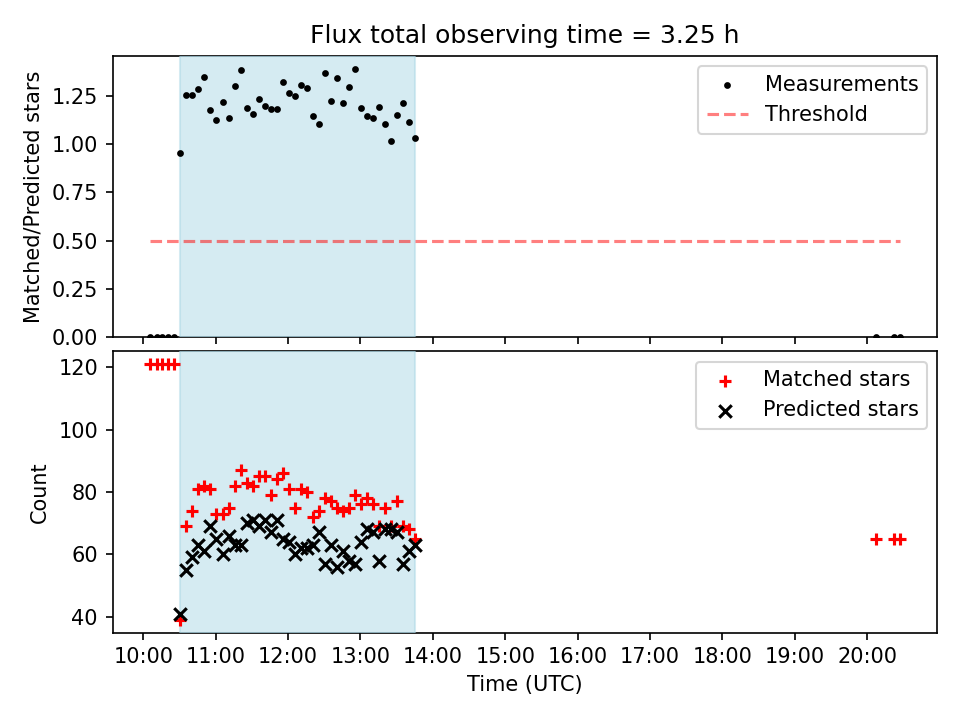 Flux total observing time = 3.25 h

Matched/Predicted stars

1.25
1.00
0.75
0.50
0.25
0.00

Measurements
Threshold

Count

120
100
80
60
40

Matched stars
Predicted stars

10:00 11:00 12:00 13:00 14:00 15:00 16:00 17:00 18:00 19:00 20:00

Time (UTC)